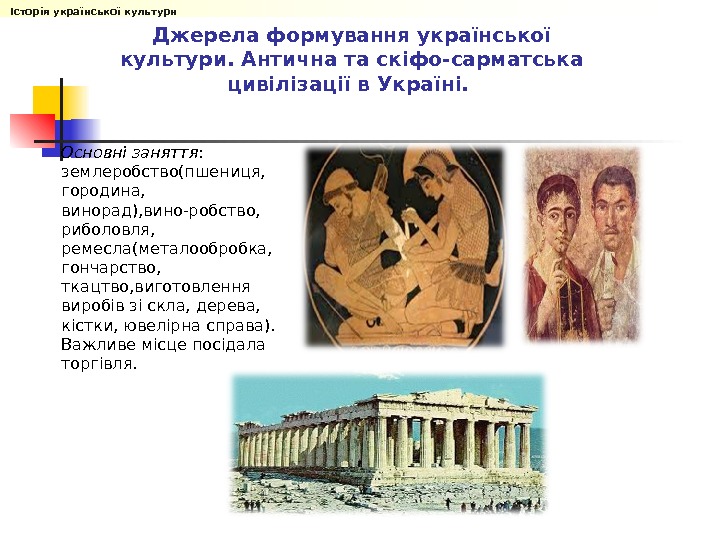 Історія української культури

Джерела формування української культури. Антична та скіфо-сарматська цивілізації в Україні.

Основні заняття: землеробство(пшениця, городина, винорад),вино-робство, риболовля, ремесла(металообробка, гончарство, ткацтво,виготовлення виробів зі скла, дерева, кістки, ювелірна справа). Важливе місце посідала торгівля.